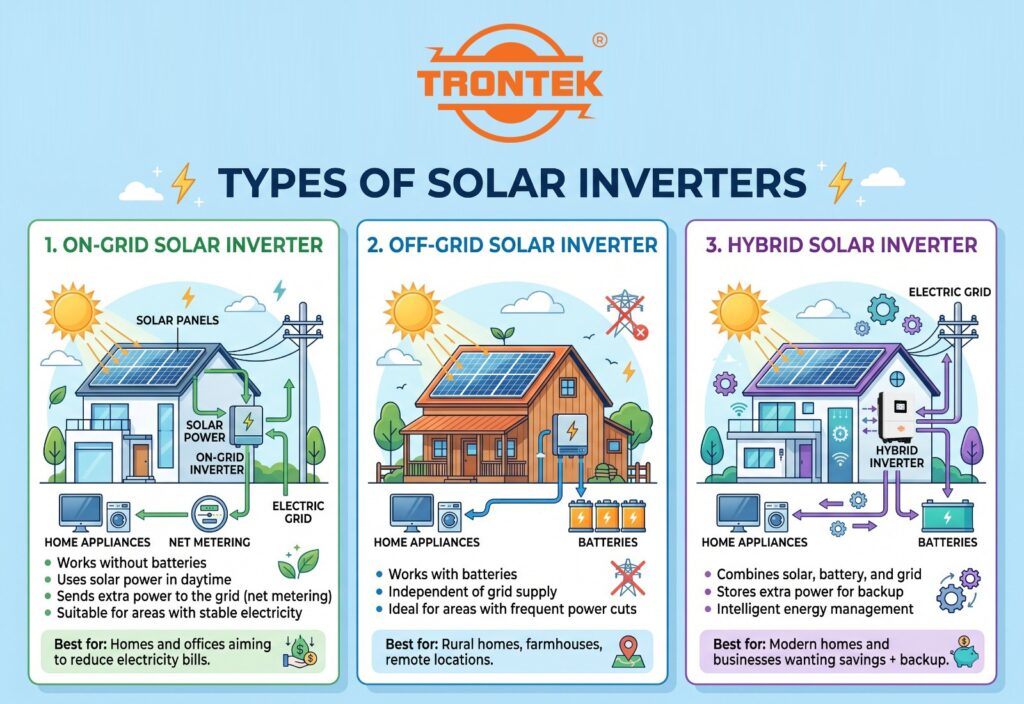 TRONTEK ®

TYPES OF SOLAR INVERTERS

1. ON-GRID SOLAR INVERTER

SOLAR PANELS

SOLAR POWER

ON-GRID INVERTER

ELECTRIC GRID

HOME APPLIANCES

NET METERING

- Works without batteries
- Uses solar power in daytime
- Sends extra power to the grid (net metering)
- Suitable for areas with stable electricity

Best for: Homes and offices aiming to reduce electricity bills.

2. OFF-GRID SOLAR INVERTER

HOME APPLIANCES

BATTERIES

- Works with batteries
- Independent of grid supply
- Ideal for areas with frequent power cuts

Best for: Rural homes, farmhouses, remote locations.

3. HYBRID SOLAR INVERTER

ELECTRIC GRID

HYBRID INVERTER

HOME APPLIANCES

BATTERIES

- Combines solar, battery, and grid
- Stores extra power for backup
- Intelligent energy management

Best for: Modern homes and businesses wanting savings + backup.